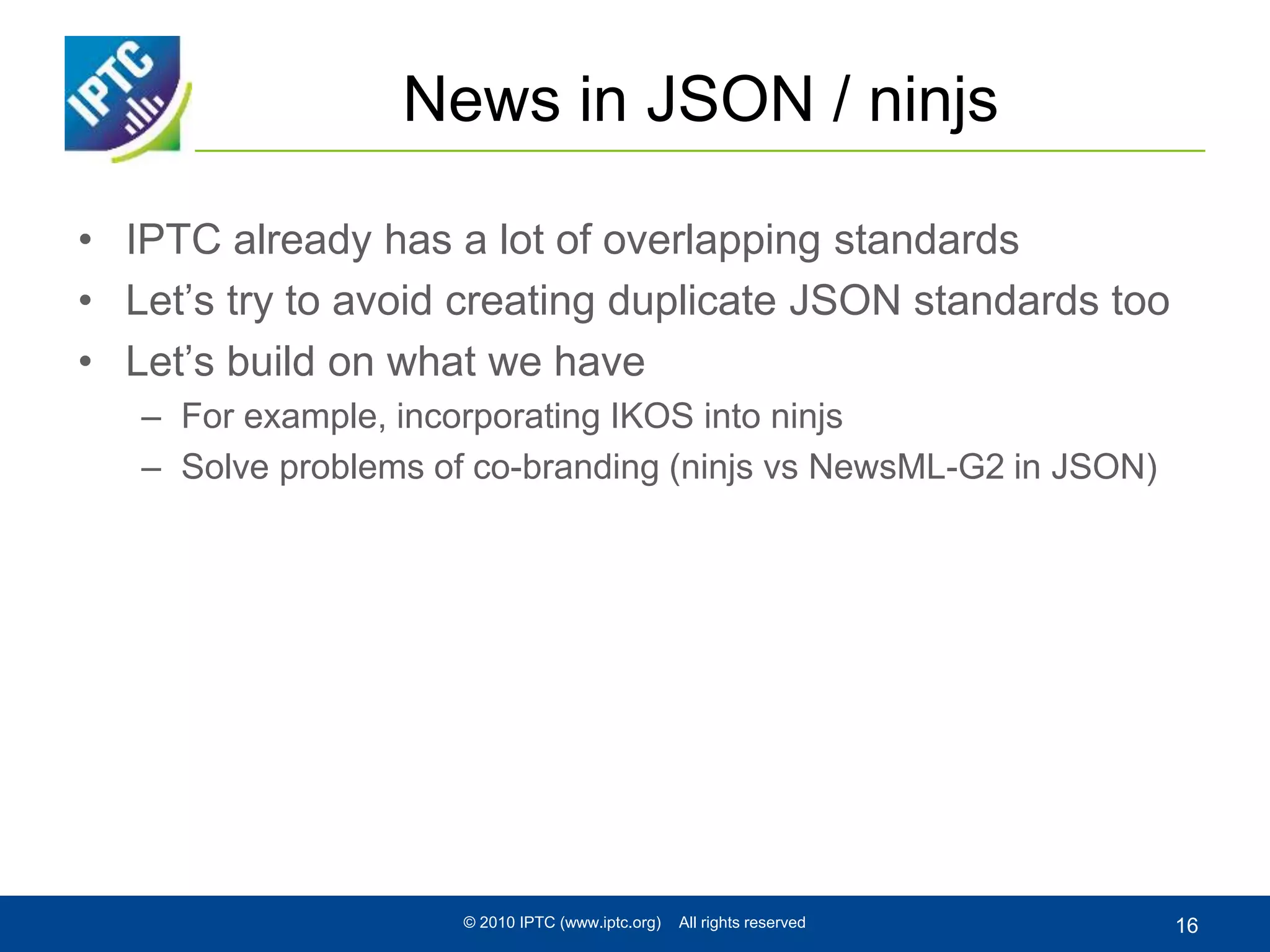 IPTC

News in JSON / ninjs

• IPTC already has a lot of overlapping standards
• Let’s try to avoid creating duplicate JSON standards too
• Let’s build on what we have
– For example, incorporating IKOS into ninjs
– Solve problems of co-branding (ninjs vs NewsML-G2 in JSON)

© 2010 IPTC (www.iptc.org) All rights reserved

16